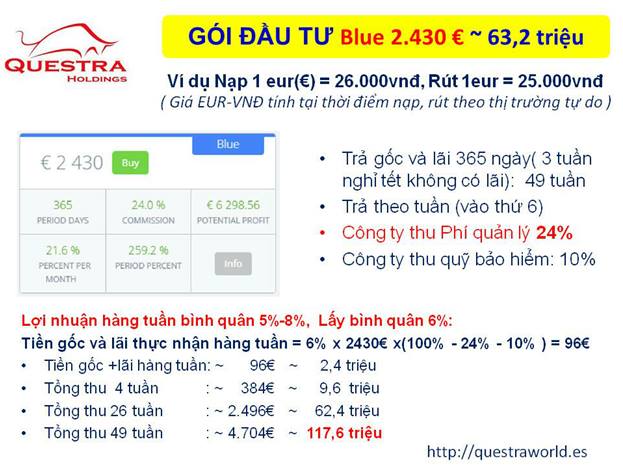 QUESTRA
HOLDINGS

GÓI ĐẦU TƯ Blue 2.430 € ~ 63,2 triệu

Ví dụ Nạp 1 eur(€) = 26.000vnđ, Rút 1eur = 25.000vnđ
( Giá EUR-VNĐ tính tại thời điểm nạp, rút theo thị trường tự do )

Blue
€ 2 430 Buy

| 365 PERIOD DAYS | 24.0 % COMMISSION | € 6 298.56 POTENTIAL PROFIT |
|---|---|---|
| 21.6 % PERCENT PER MONTH | 259.2 % PERIOD PERCENT | Info |

• Trả gốc và lãi 365 ngày( 3 tuần nghỉ tết không có lãi): 49 tuần
• Trả theo tuần (vào thứ 6)
• Công ty thu Phí quản lý 24%
• Công ty thu quỹ bảo hiểm: 10%

Lợi nhuận hàng tuần bình quân 5%-8%, Lấy bình quân 6%:
Tiền gốc và lãi thực nhận hàng tuần = 6% x 2430€ x(100% - 24% - 10% ) = 96€
• Tiền gốc +lãi hàng tuần: ~ 96€ ~ 2,4 triệu
• Tổng thu 4 tuần : ~ 384€ ~ 9,6 triệu
• Tổng thu 26 tuần : ~ 2.496€ ~ 62,4 triệu
• Tổng thu 49 tuần : ~ 4.704€ ~ 117,6 triệu

http://questraworld.es